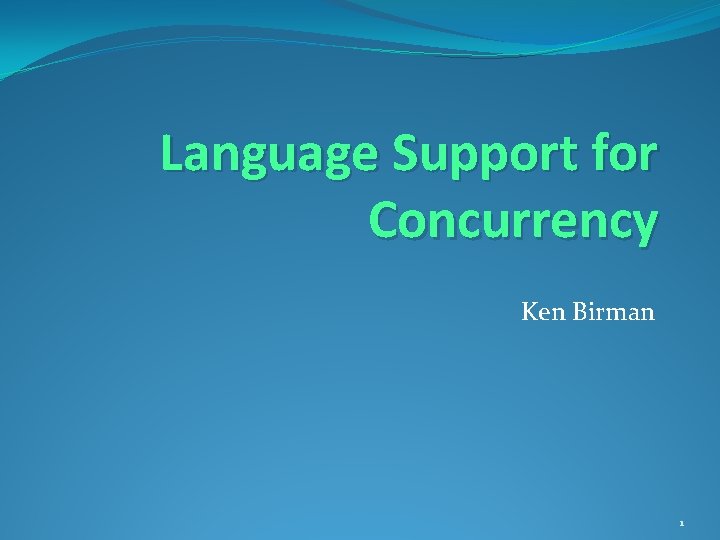 Language Support for Concurrency

Ken Birman

1